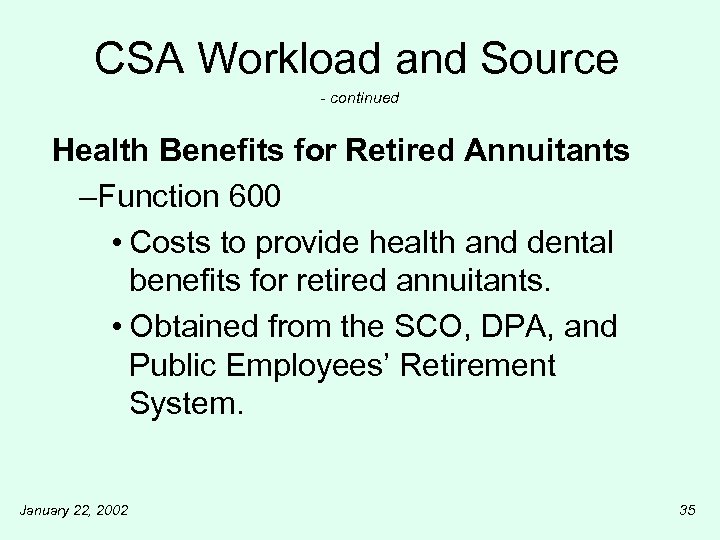 CSA Workload and Source

- continued

Health Benefits for Retired Annuitants

–Function 600

• Costs to provide health and dental benefits for retired annuitants.

• Obtained from the SCO, DPA, and Public Employees' Retirement System.

January 22, 2002

35